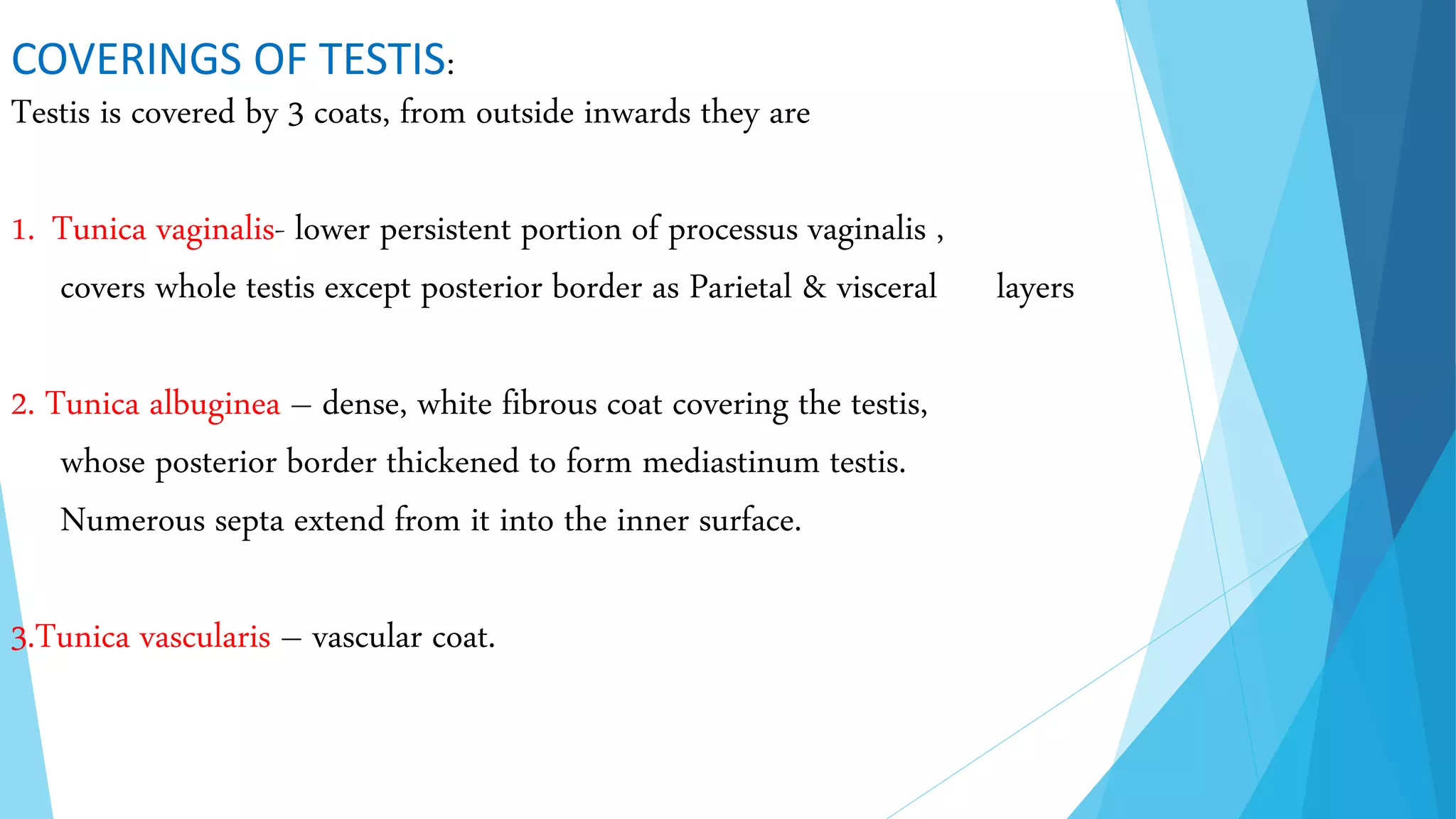 COVERINGS OF TESTIS:
Testis is covered by 3 coats, from outside inwards they are

1. Tunica vaginalis- lower persistent portion of processus vaginalis , covers whole testis except posterior border as Parietal & visceral layers

2. Tunica albuginea – dense, white fibrous coat covering the testis, whose posterior border thickened to form mediastinum testis. Numerous septa extend from it into the inner surface.

3.Tunica vascularis – vascular coat.